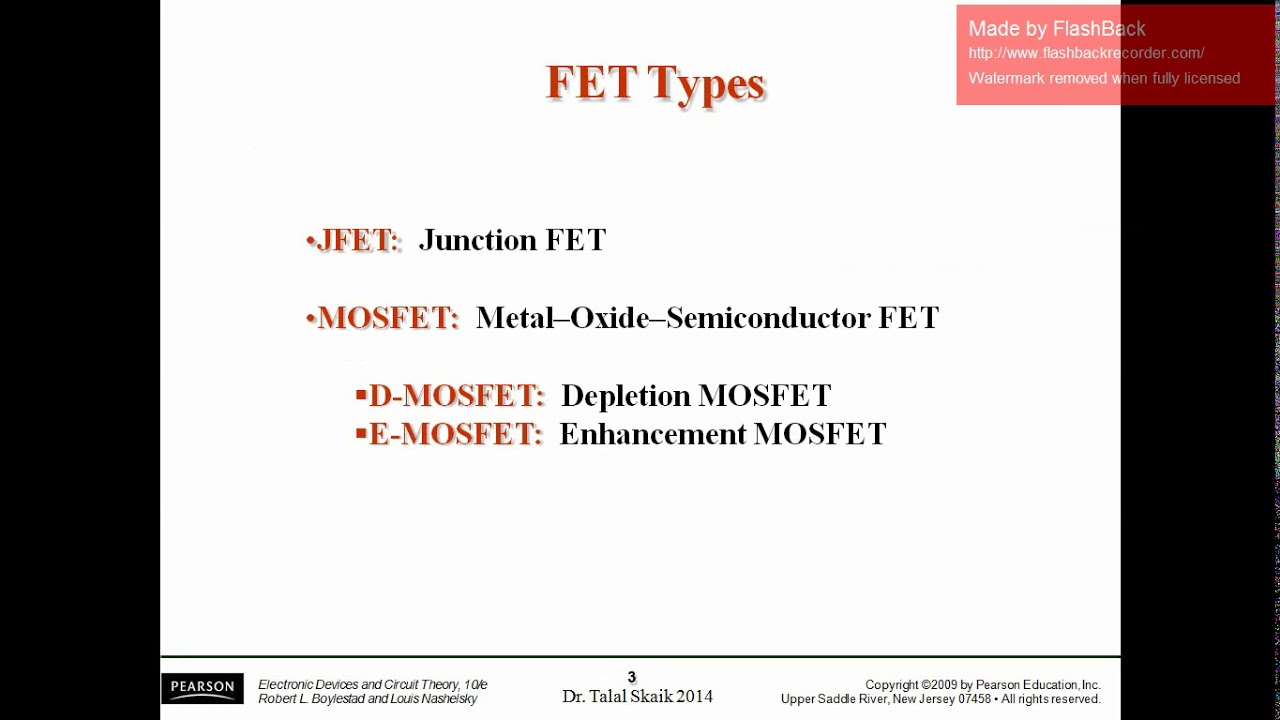 Made by FlashBack
http://www.flashbackrecorder.com/
Watermark removed when fully licensed

FET Types

•JFET: Junction FET

•MOSFET: Metal–Oxide–Semiconductor FET

▪D-MOSFET: Depletion MOSFET
▪E-MOSFET: Enhancement MOSFET

PEARSON

Electronic Devices and Circuit Theory, 10/e
Robert L. Boylestad and Louis Nashelsky

3
Dr. Talal Skaik 2014

Copyright ©2009 by Pearson Education, Inc.
Upper Saddle River, New Jersey 07458 • All rights reserved.